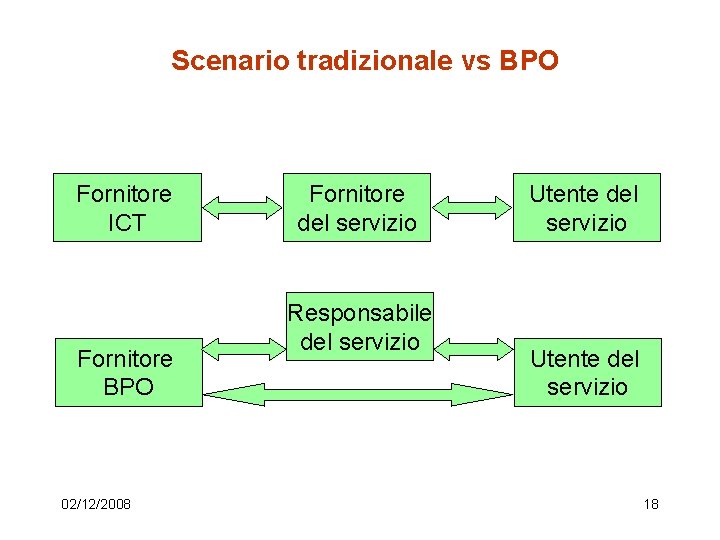 Scenario tradizionale vs BPO

Fornitore ICT

Fornitore del servizio

Utente del servizio

Responsabile del servizio

Fornitore BPO

Utente del servizio

02/12/2008

18